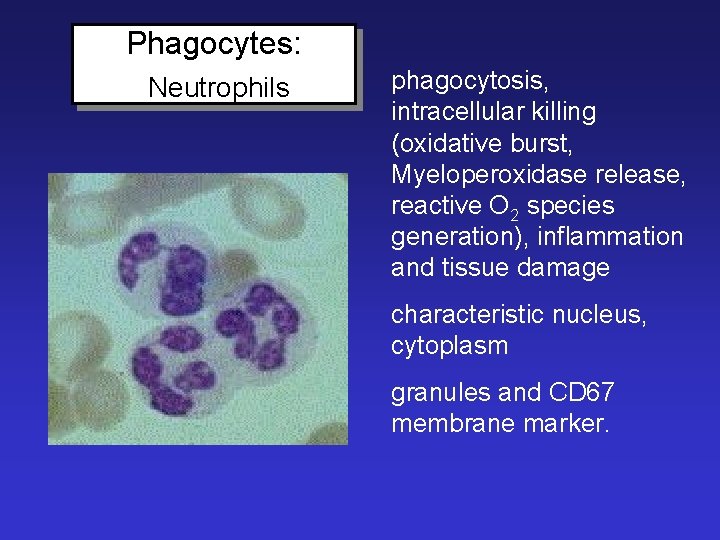 Phagocytes:
Neutrophils

phagocytosis, intracellular killing (oxidative burst, Myeloperoxidase release, reactive $O_2$ species generation), inflammation and tissue damage

characteristic nucleus, cytoplasm

granules and CD67 membrane marker.